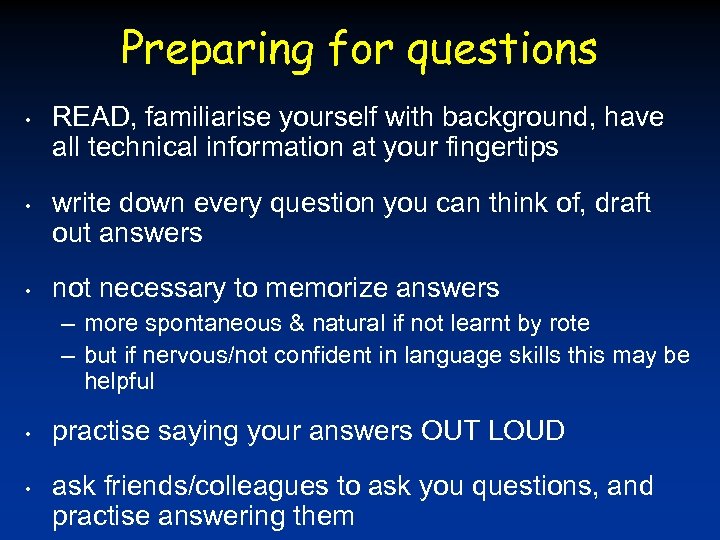 Preparing for questions

• READ, familiarise yourself with background, have all technical information at your fingertips

• write down every question you can think of, draft out answers

• not necessary to memorize answers
– more spontaneous & natural if not learnt by rote
– but if nervous/not confident in language skills this may be helpful

• practise saying your answers OUT LOUD

• ask friends/colleagues to ask you questions, and practise answering them